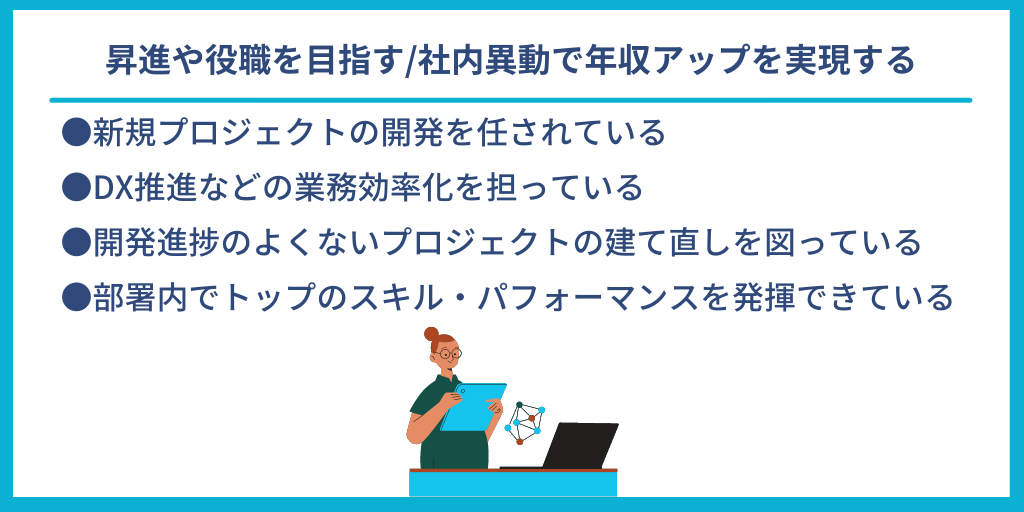 昇進や役職を目指す/社内異動で年収アップを実現する

●新規プロジェクトの開発を任されている

●DX推進などの業務効率化を担っている

●開発進捗のよくないプロジェクトの建て直しを図っている

●部署内でトップのスキル・パフォーマンスを発揮できている